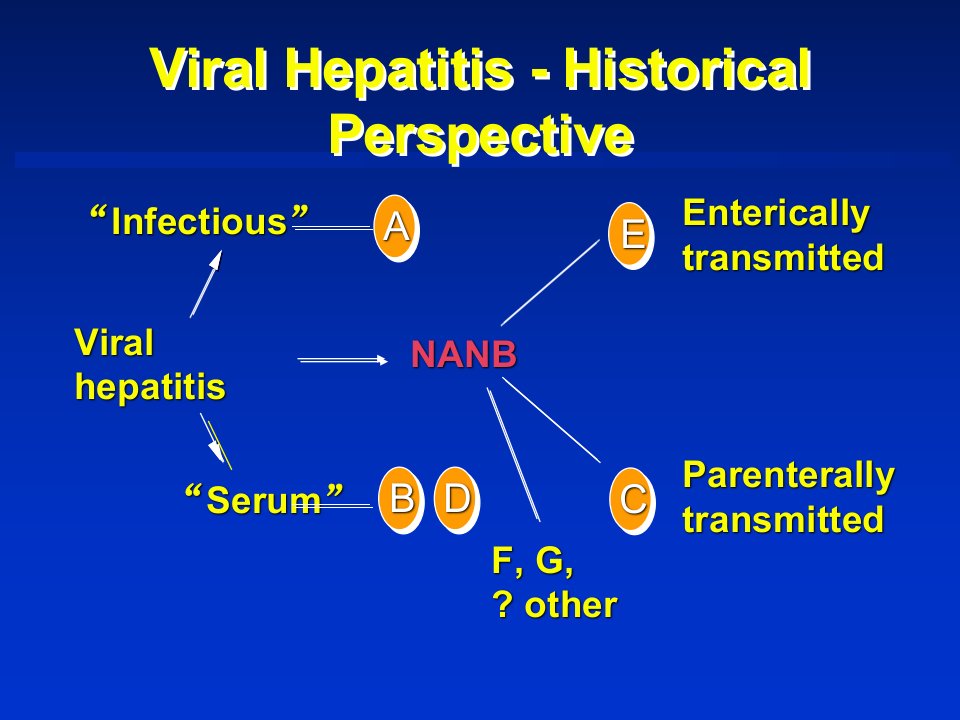 Viral Hepatitis - Historical Perspective

“Infectious”

A

E

Enterically transmitted

Viral hepatitis

NANB

“Serum”

B

D

C

Parenterally transmitted

F, G, ? other